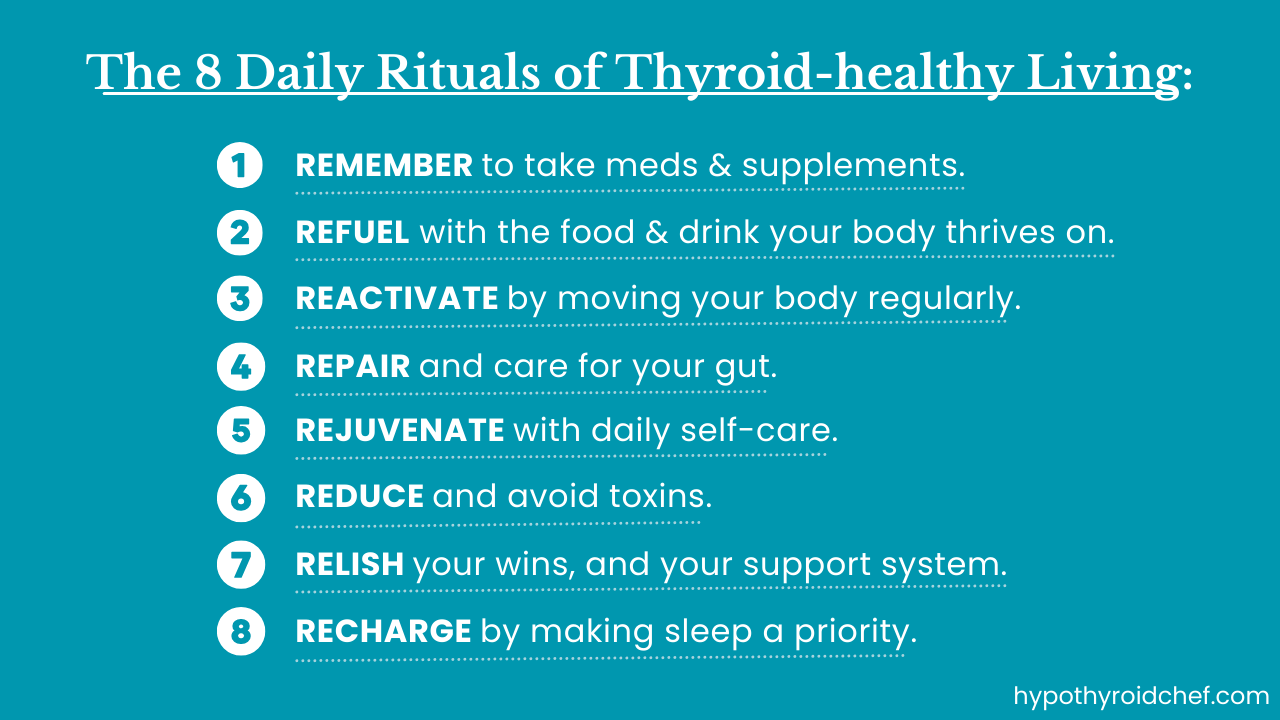 The 8 Daily Rituals of Thyroid-healthy Living:

1 REMEMBER to take meds & supplements.

2 REFUEL with the food & drink your body thrives on.

3 REACTIVATE by moving your body regularly.

4 REPAIR and care for your gut.

5 REJUVENATE with daily self-care.

6 REDUCE and avoid toxins.

7 RELISH your wins, and your support system.

8 RECHARGE by making sleep a priority.

hypothyroidchef.com